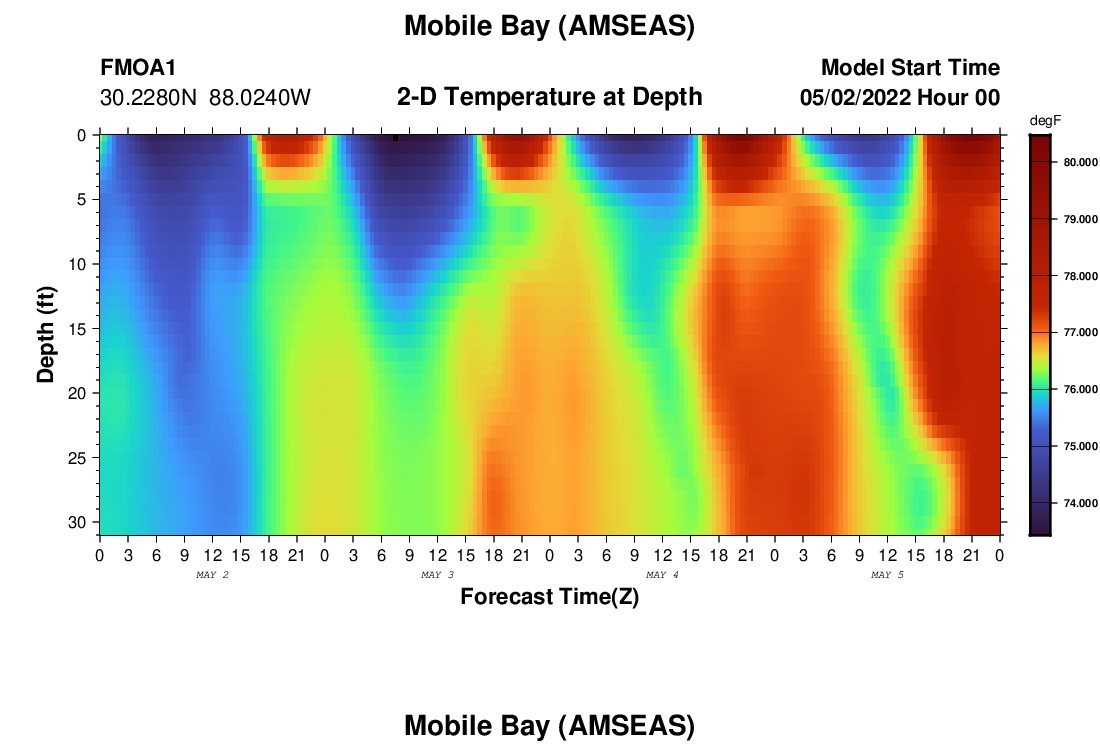 Mobile Bay (AMSEAS)

FMOA1
30.2280N 88.0240W

2-D Temperature at Depth

Model Start Time
05/02/2022 Hour 00

degF

80.000
79.000
78.000
77.000
76.000
75.000
74.000

Depth (ft)

0
5
10
15
20
25
30

0 3 6 9 12 15 18 21 0 3 6 9 12 15 18 21 0 3 6 9 12 15 18 21 0 3 6 9 12 15 18 21 0

MAY 2
MAY 3
MAY 4
MAY 5

Forecast Time(Z)

Mobile Bay (AMSEAS)